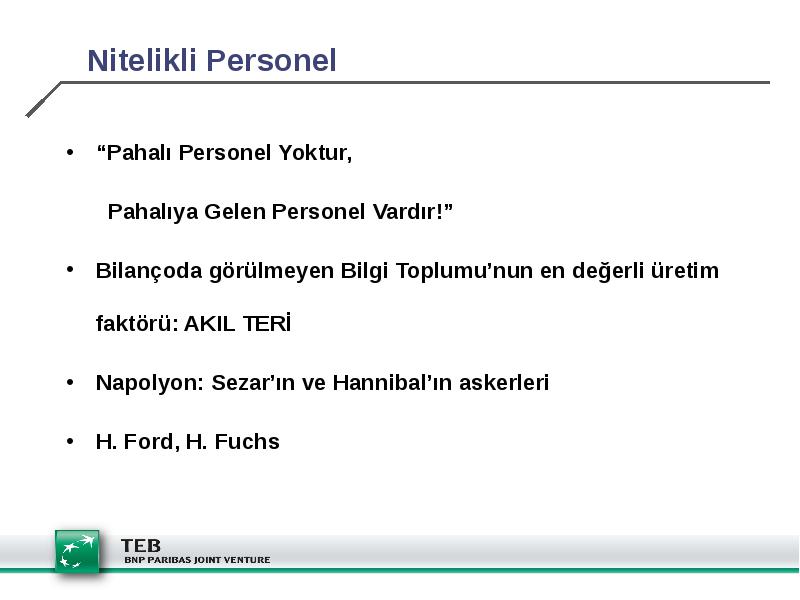 Nitelikli Personel

• “Pahalı Personel Yoktur,

Pahalıya Gelen Personel Vardır!”

• Bilançoda görülmeyen Bilgi Toplumu’nun en değerli üretim faktörü: AKIL TERİ

• Napolyon: Sezar’ın ve Hannibal’ın askerleri

• H. Ford, H. Fuchs

TEB
BNP PARIBAS JOINT VENTURE